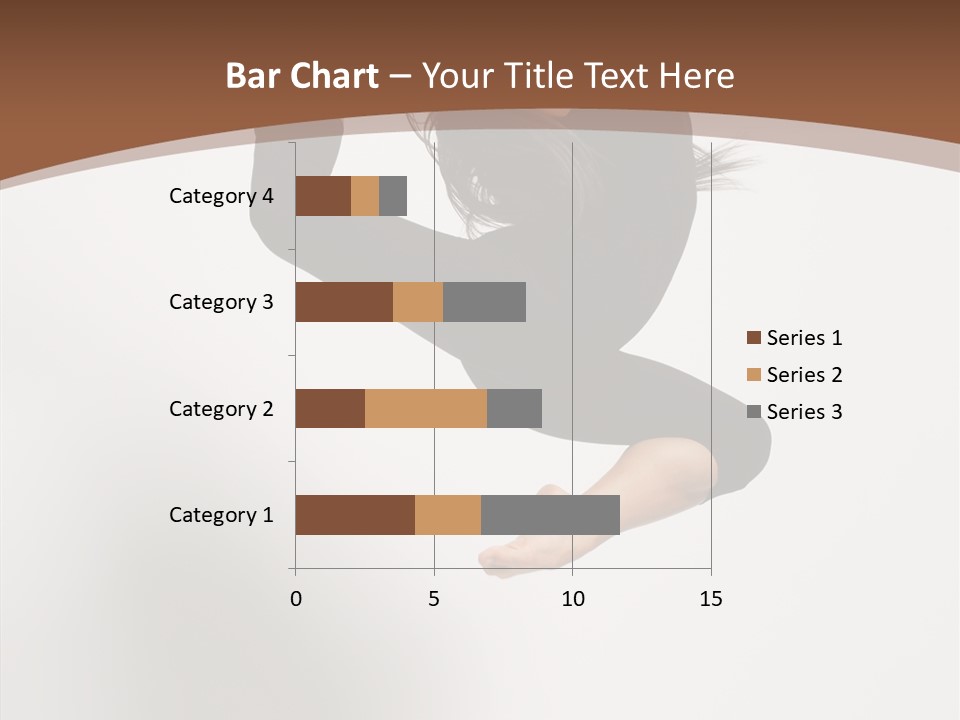 Bar Chart – Your Title Text Here

Category 4
Category 3
Category 2
Category 1

0
5
10
15

Series 1
Series 2
Series 3